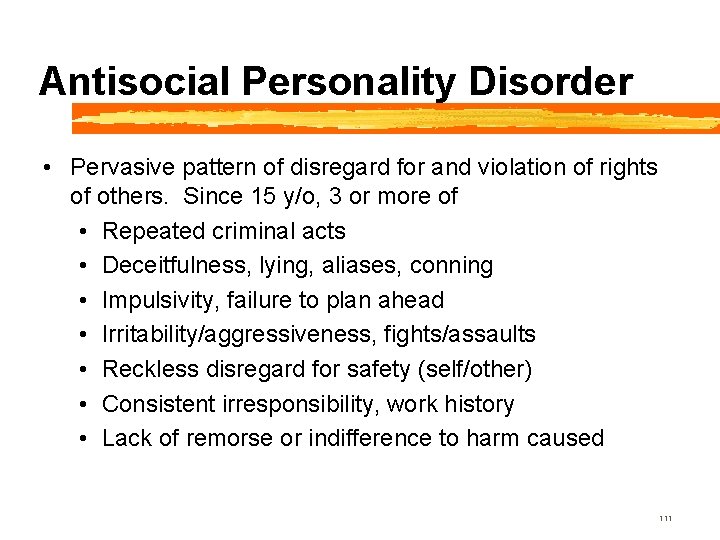 Antisocial Personality Disorder

• Pervasive pattern of disregard for and violation of rights of others. Since 15 y/o, 3 or more of
  • Repeated criminal acts
  • Deceitfulness, lying, aliases, conning
  • Impulsivity, failure to plan ahead
  • Irritability/aggressiveness, fights/assaults
  • Reckless disregard for safety (self/other)
  • Consistent irresponsibility, work history
  • Lack of remorse or indifference to harm caused

111